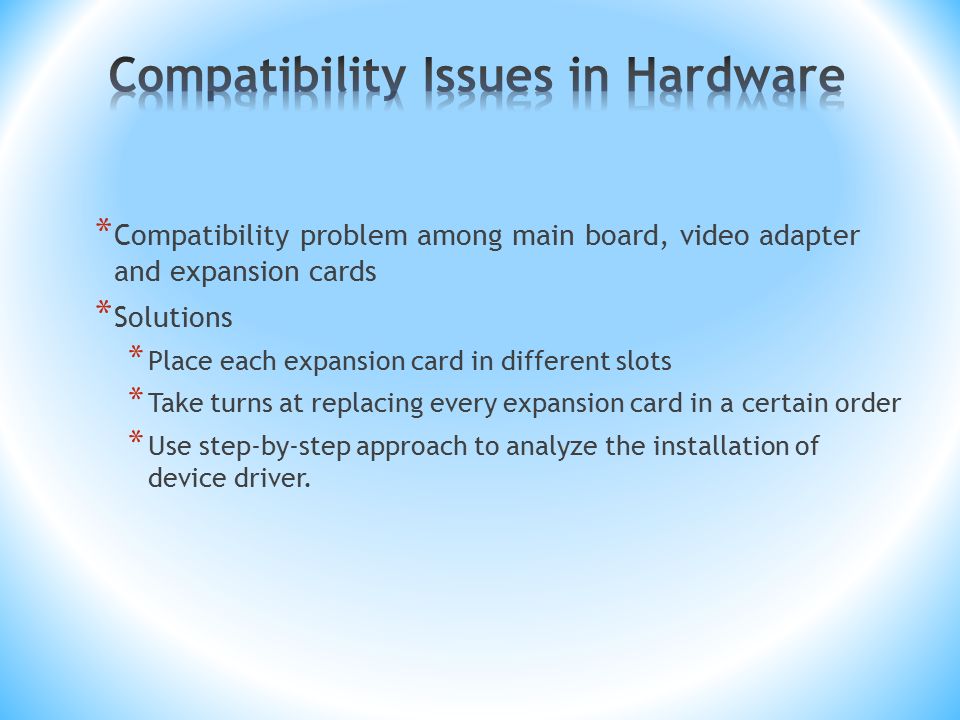 Compatibility Issues in Hardware

* Compatibility problem among main board, video adapter and expansion cards

* Solutions

* Place each expansion card in different slots

* Take turns at replacing every expansion card in a certain order

* Use step-by-step approach to analyze the installation of device driver.